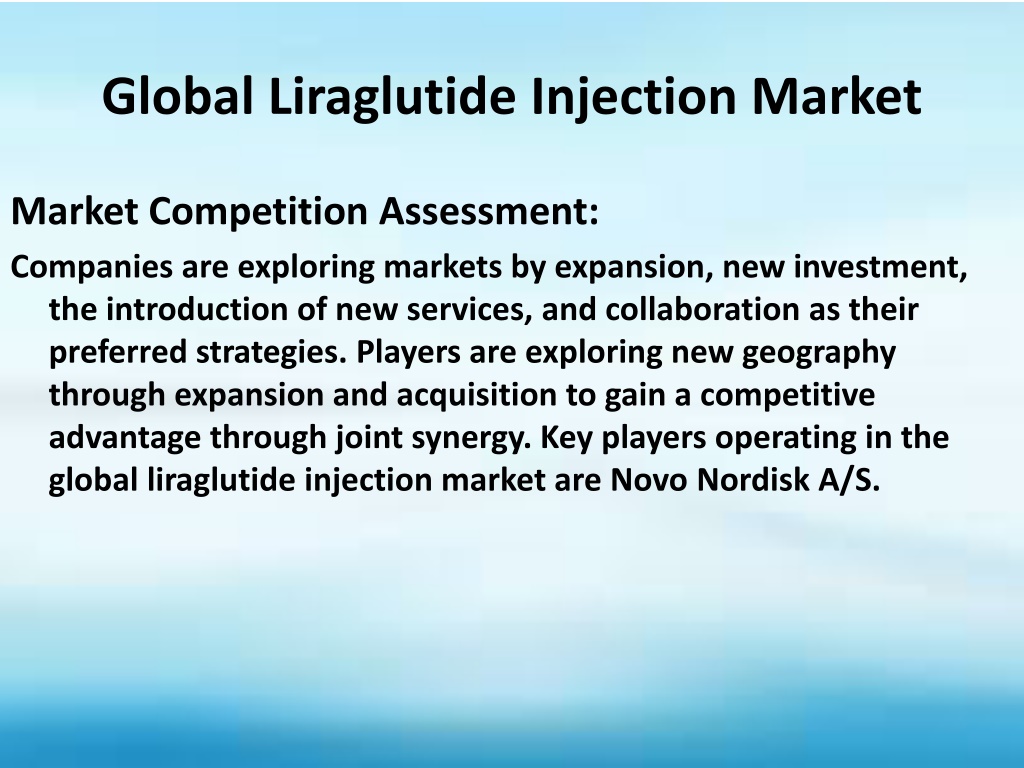 Global Liraglutide Injection Market

Market Competition Assessment:

Companies are exploring markets by expansion, new investment, the introduction of new services, and collaboration as their preferred strategies. Players are exploring new geography through expansion and acquisition to gain a competitive advantage through joint synergy. Key players operating in the global liraglutide injection market are Novo Nordisk A/S.